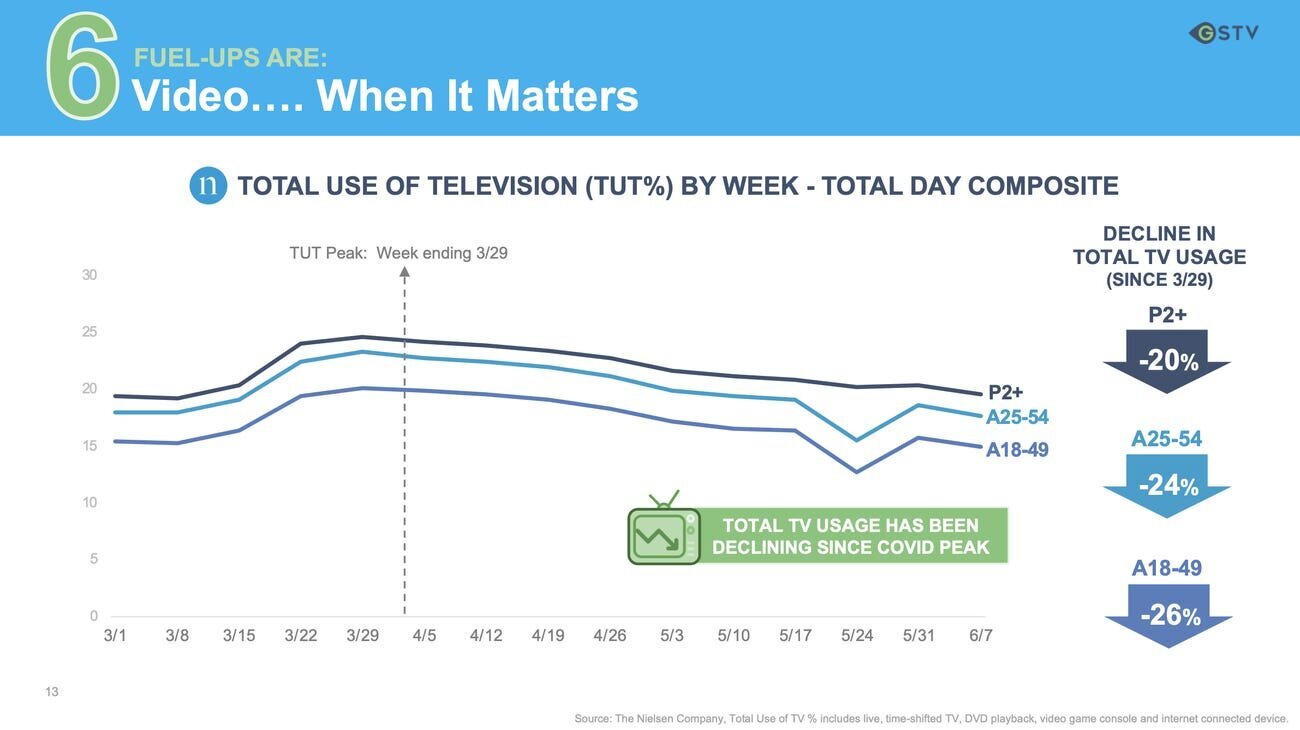 6 FUEL-UPS ARE:
Video…. When It Matters

GSTV

n TOTAL USE OF TELEVISION (TUT%) BY WEEK - TOTAL DAY COMPOSITE

TUT Peak: Week ending 3/29

30
25
20
15
10
5
0

3/1 3/8 3/15 3/22 3/29 4/5 4/12 4/19 4/26 5/3 5/10 5/17 5/24 5/31 6/7

P2+
A25-54
A18-49

TOTAL TV USAGE HAS BEEN DECLINING SINCE COVID PEAK

DECLINE IN TOTAL TV USAGE (SINCE 3/29)

P2+
-20%

A25-54
-24%

A18-49
-26%

13

Source: The Nielsen Company, Total Use of TV % includes live, time-shifted TV, DVD playback, video game console and internet connected device.